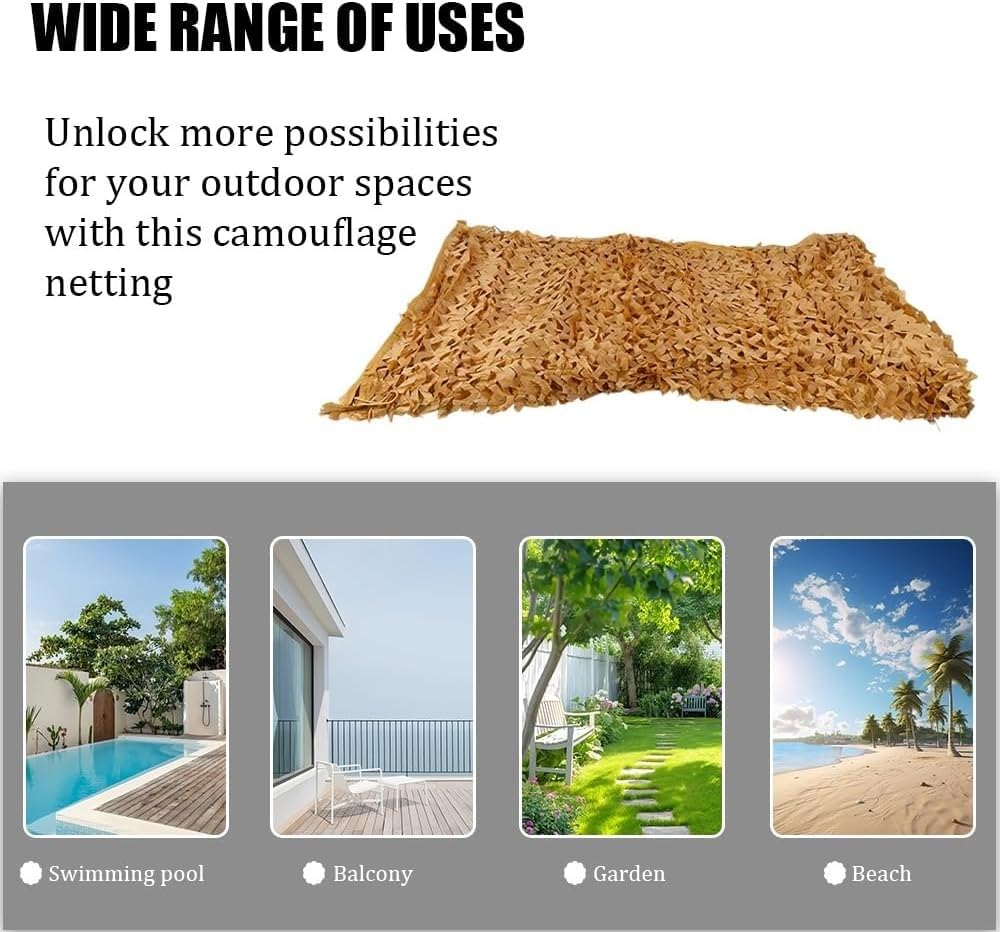 WIDE RANGE OF USES

Unlock more possibilities for your outdoor spaces with this camouflage netting

• Swimming pool

• Balcony

• Garden

• Beach